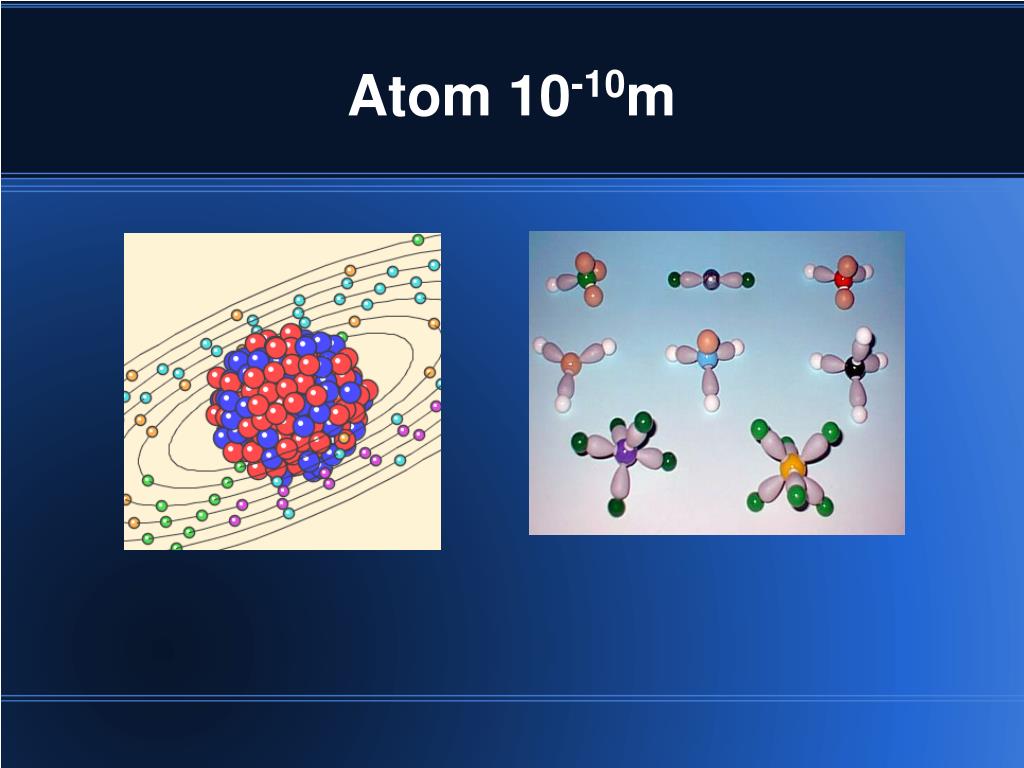 Atom $10^{-10}$m